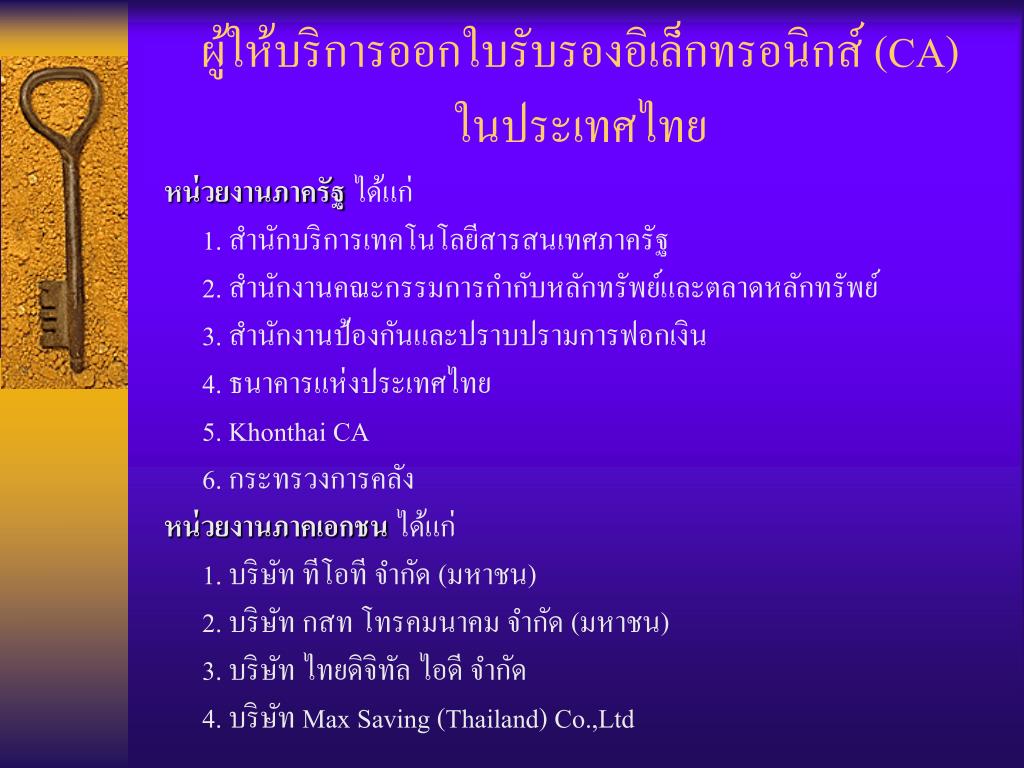 ผู้ให้บริการออกใบรับรองอิเล็กทรอนิกส์ (CA) ในประเทศไทย

หน่วยงานภาครัฐ ได้แก่

1. สำนักบริการเทคโนโลยีสารสนเทศภาครัฐ
2. สำนักงานคณะกรรมการกำกับหลักทรัพย์และตลาดหลักทรัพย์
3. สำนักงานป้องกันและปราบปรามการฟอกเงิน
4. ธนาคารแห่งประเทศไทย
5. Khonthai CA
6. กระทรวงการคลัง

หน่วยงานภาคเอกชน ได้แก่

1. บริษัท ทีโอที จำกัด (มหาชน)
2. บริษัท กสท โทรคมนาคม จำกัด (มหาชน)
3. บริษัท ไทยดิจิทัล ไอดี จำกัด
4. บริษัท Max Saving (Thailand) Co.,Ltd